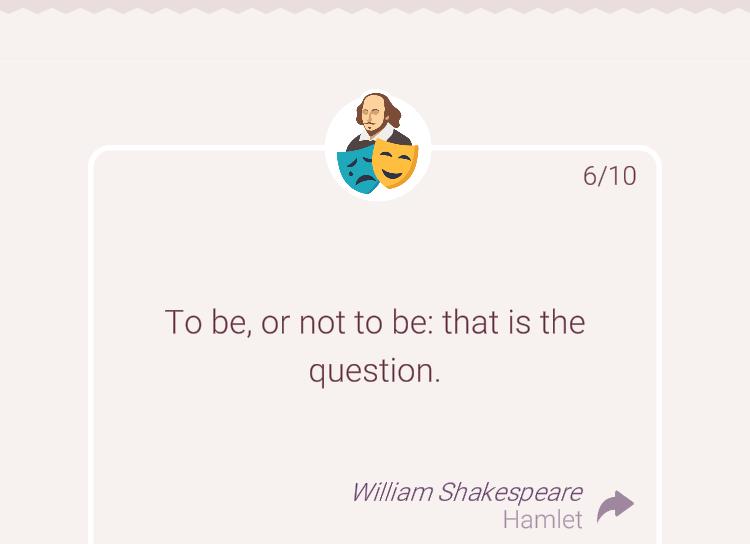 6/10

To be, or not to be: that is the question.

William Shakespeare
Hamlet